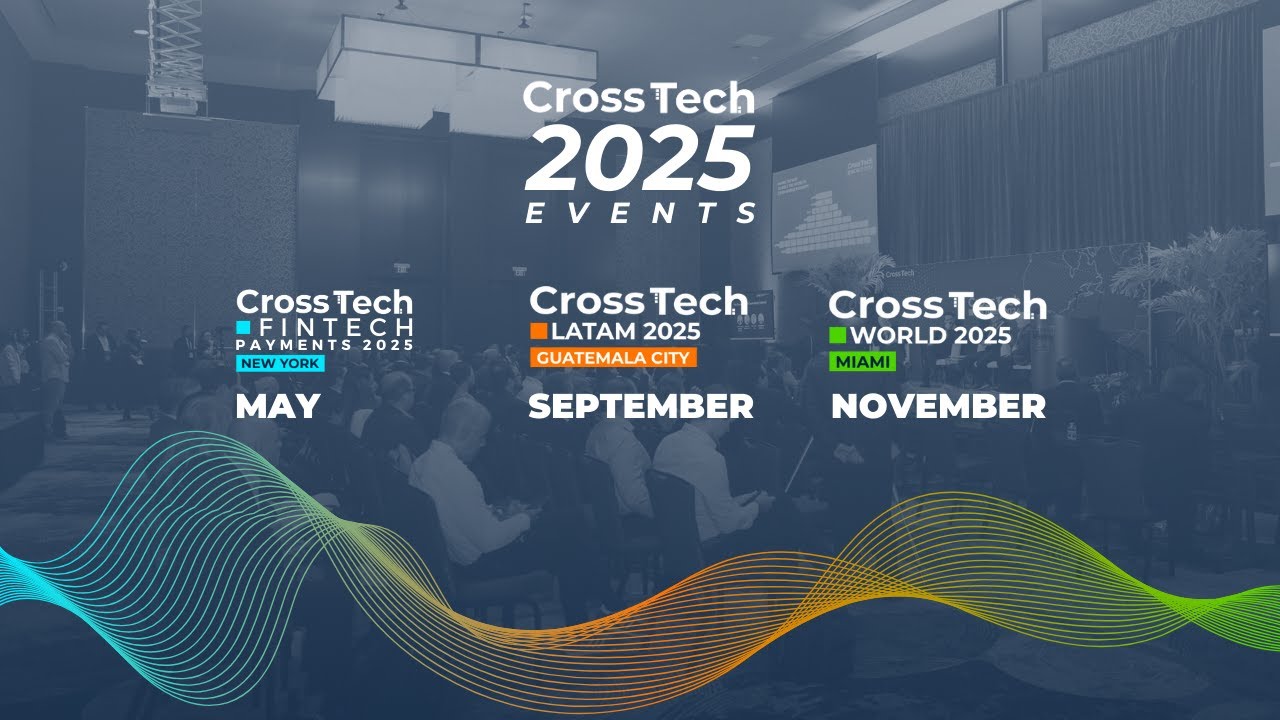 CrossTech
2025
EVENTS

CrossTech
FINTECH
PAYMENTS 2025
NEW YORK
MAY

CrossTech
LATAM 2025
GUATEMALA CITY
SEPTEMBER

CrossTech
WORLD 2025
MIAMI
NOVEMBER